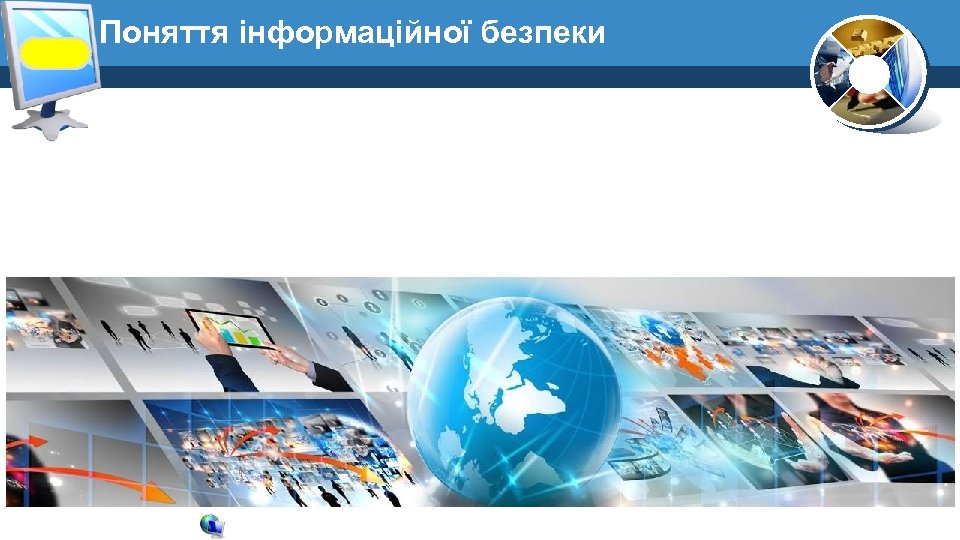 Поняття інформаційної безпеки